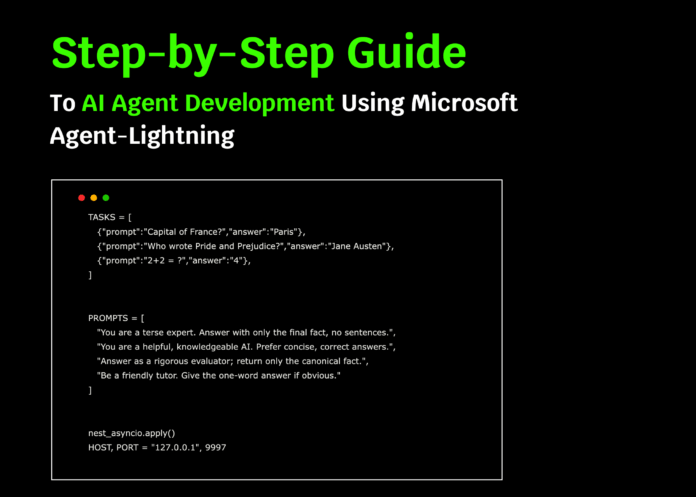 Step-by-Step Guide

To AI Agent Development Using Microsoft Agent-Lightning

TASKS = [
  {"prompt":"Capital of France?","answer":"Paris"},
  {"prompt":"Who wrote Pride and Prejudice?","answer":"Jane Austen"},
  {"prompt":"2+2 = ?","answer":"4"},
]

PROMPTS = [
  "You are a terse expert. Answer with only the final fact, no sentences.",
  "You are a helpful, knowledgeable AI. Prefer concise, correct answers.",
  "Answer as a rigorous evaluator; return only the canonical fact.",
  "Be a friendly tutor. Give the one-word answer if obvious."
]

nest_asyncio.apply()
HOST, PORT = "127.0.0.1", 9997